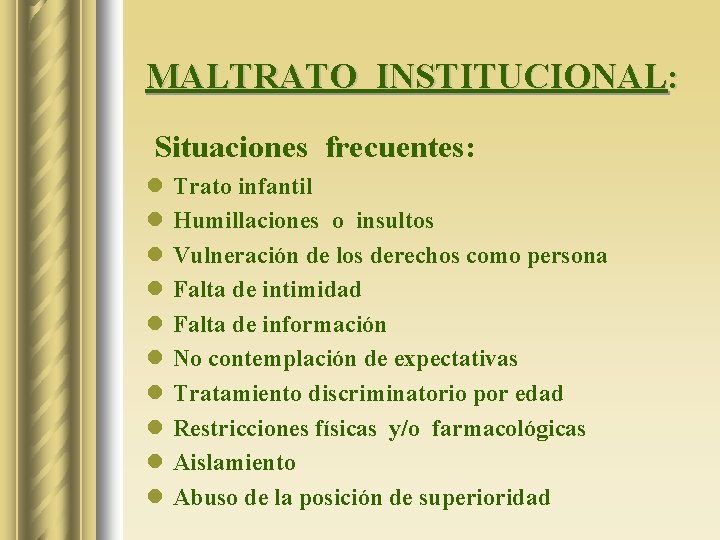 MALTRATO INSTITUCIONAL:

Situaciones frecuentes:

- Trato infantil
- Humillaciones o insultos
- Vulneración de los derechos como persona
- Falta de intimidad
- Falta de información
- No contemplación de expectativas
- Tratamiento discriminatorio por edad
- Restricciones físicas y/o farmacológicas
- Aislamiento
- Abuso de la posición de superioridad